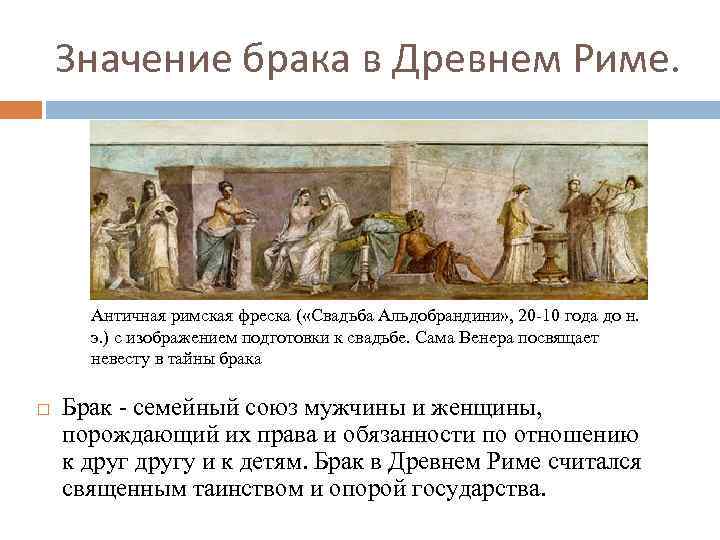 Значение брака в Древнем Риме.

Античная римская фреска («Свадьба Альдобрандини», 20-10 года до н. э.) с изображением подготовки к свадьбе. Сама Венера посвящает невесту в тайны брака

□ Брак - семейный союз мужчины и женщины, порождающий их права и обязанности по отношению к друг другу и к детям. Брак в Древнем Риме считался священным таинством и опорой государства.